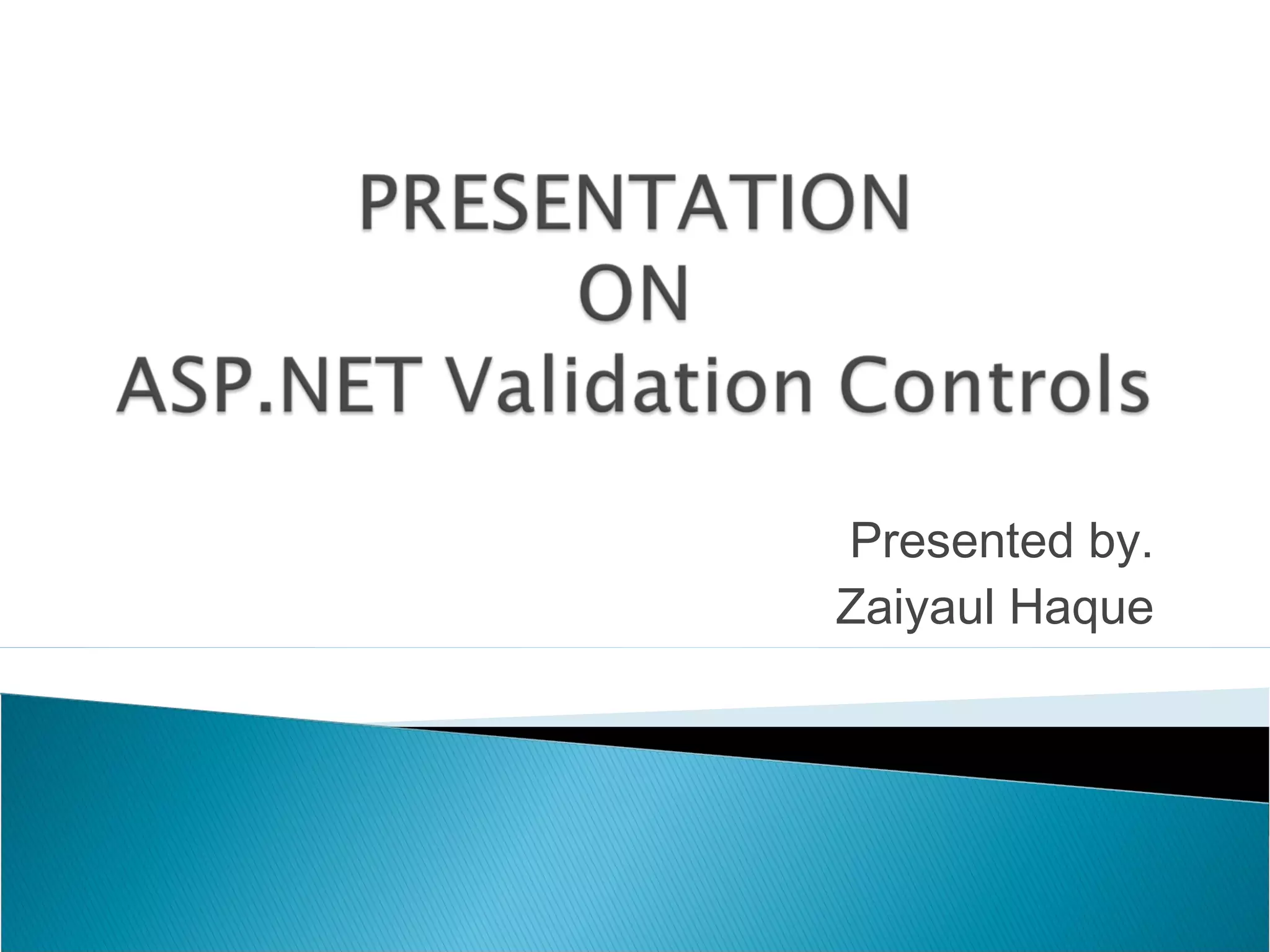 PRESENTATION
ON
ASP.NET Validation Controls

Presented by.
Zaiyaul Haque